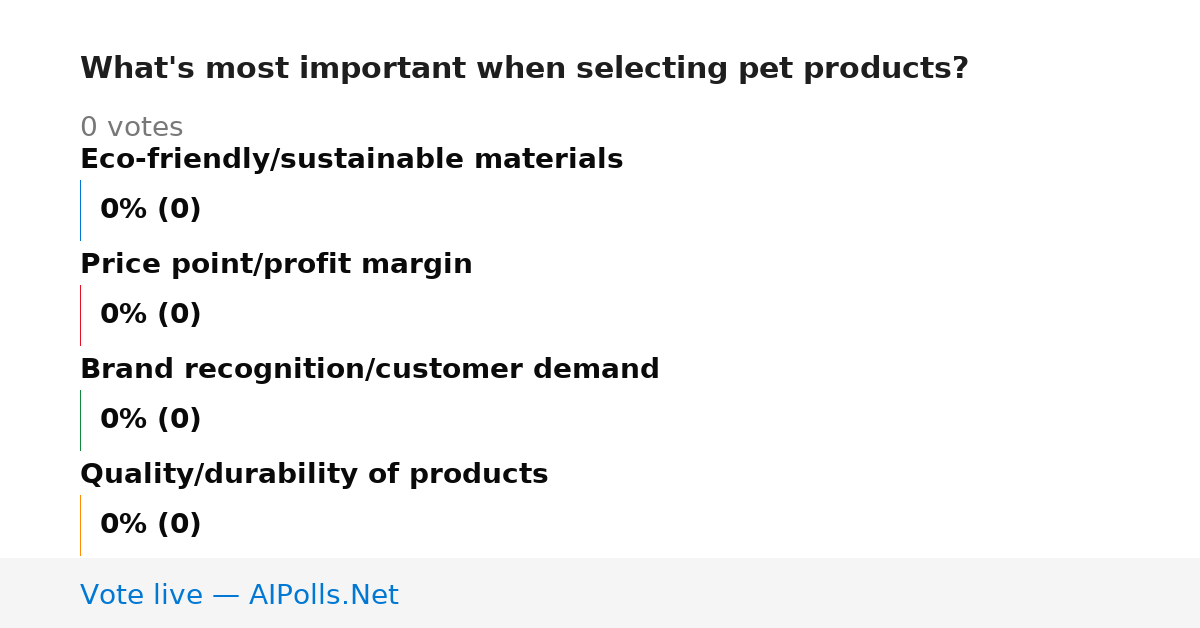 What's most important when selecting pet products?

0 votes

Eco-friendly/sustainable materials

0% (0)

Price point/profit margin

0% (0)

Brand recognition/customer demand

0% (0)

Quality/durability of products

0% (0)

Vote live — AIPolls.Net